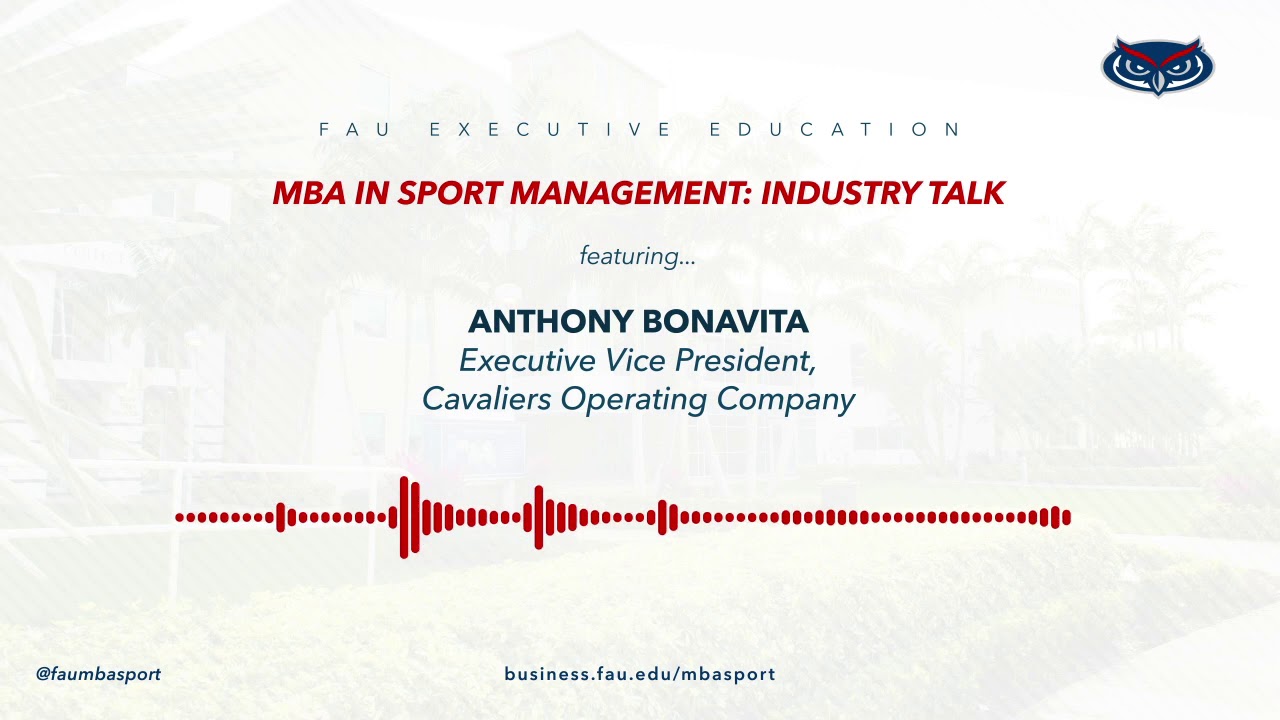 FAU EXECUTIVE EDUCATION

MBA IN SPORT MANAGEMENT: INDUSTRY TALK

featuring...

ANTHONY BONAVITA
Executive Vice President,
Cavaliers Operating Company

@faumbasport

business.fau.edu/mbasport